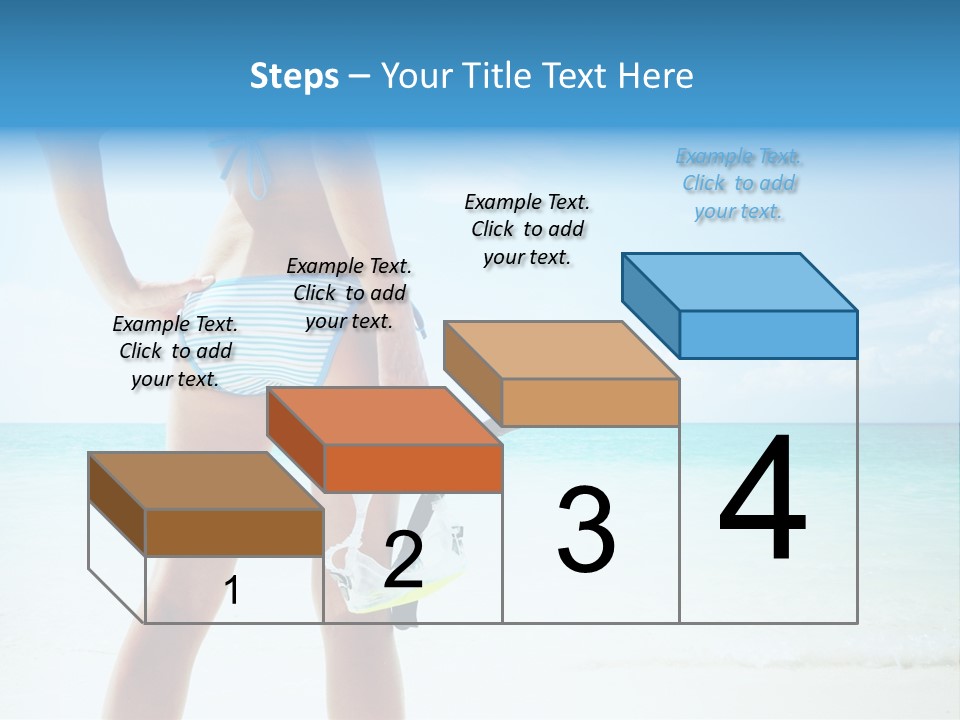 Steps – Your Title Text Here

Example Text. Click to add your text.

Example Text. Click to add your text.

Example Text. Click to add your text.

Example Text. Click to add your text.

1

2

3

4